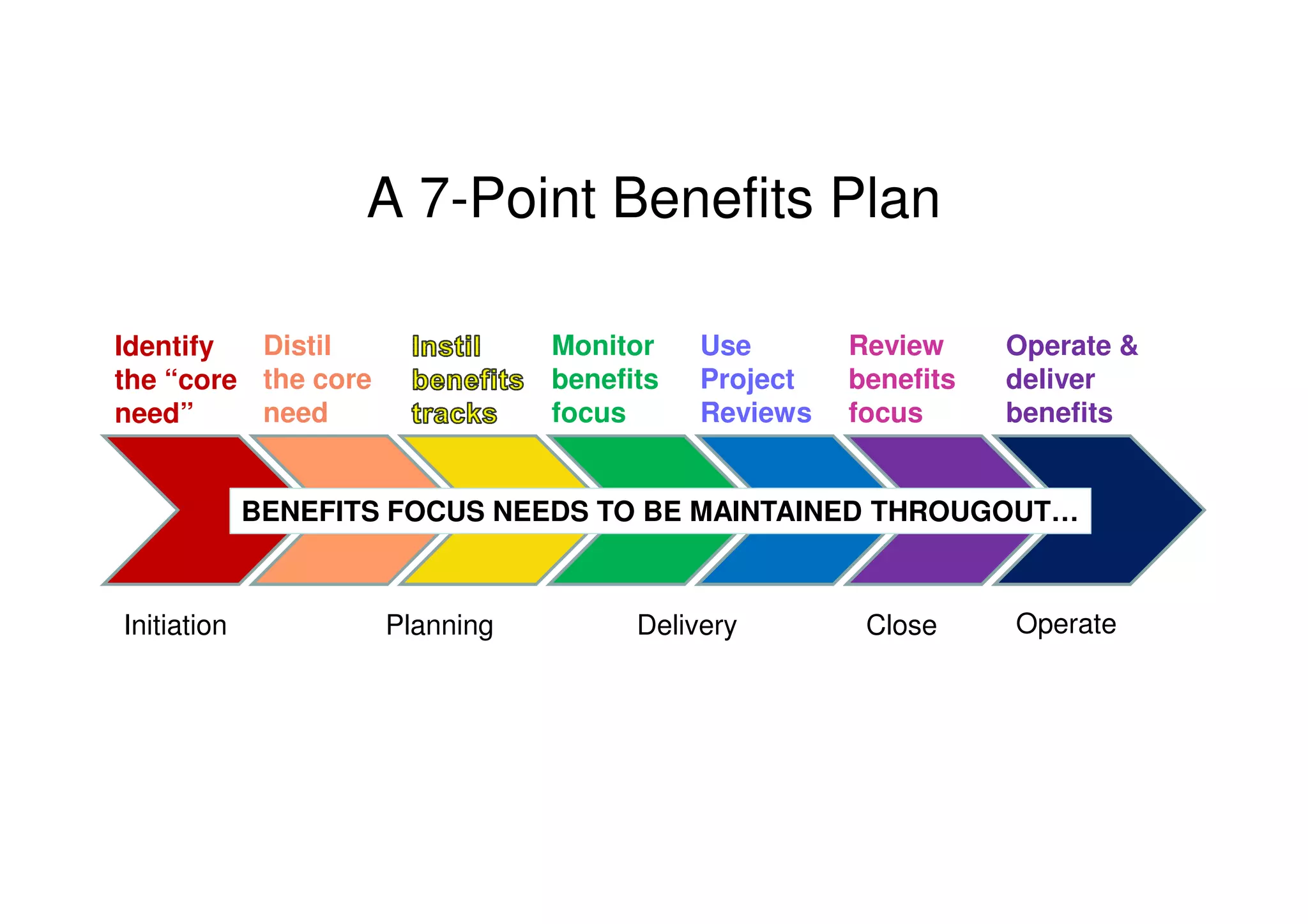 A 7-Point Benefits Plan

Identify the “core need”

Distil the core need

Instil benefits tracks

Monitor benefits focus

Use Project Reviews

Review benefits focus

Operate & deliver benefits

BENEFITS FOCUS NEEDS TO BE MAINTAINED THROUGOUT…

Initiation

Planning

Delivery

Close

Operate